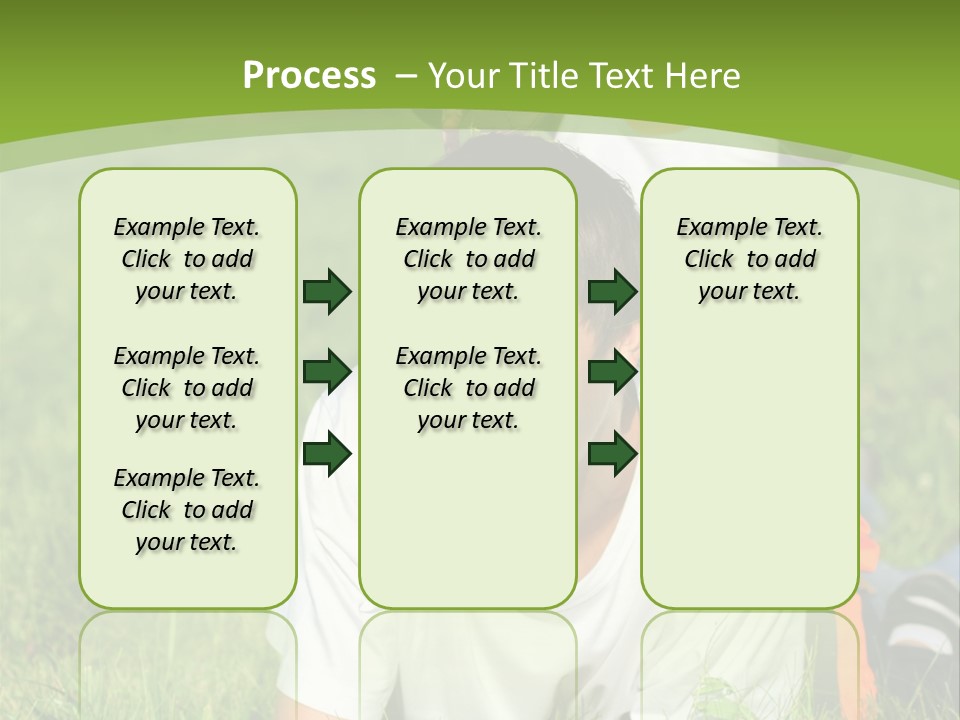 Process – Your Title Text Here

Example Text. Click to add your text.

Example Text. Click to add your text.

Example Text. Click to add your text.

Example Text. Click to add your text.

Example Text. Click to add your text.

Example Text. Click to add your text.